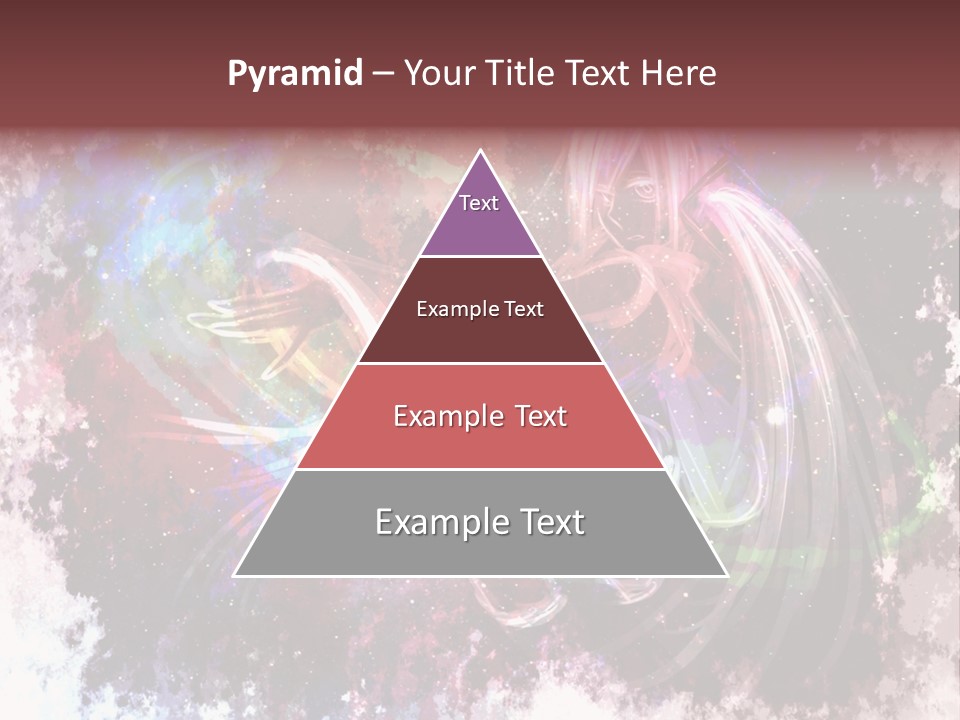 Pyramid – Your Title Text Here

Text

Example Text

Example Text

Example Text